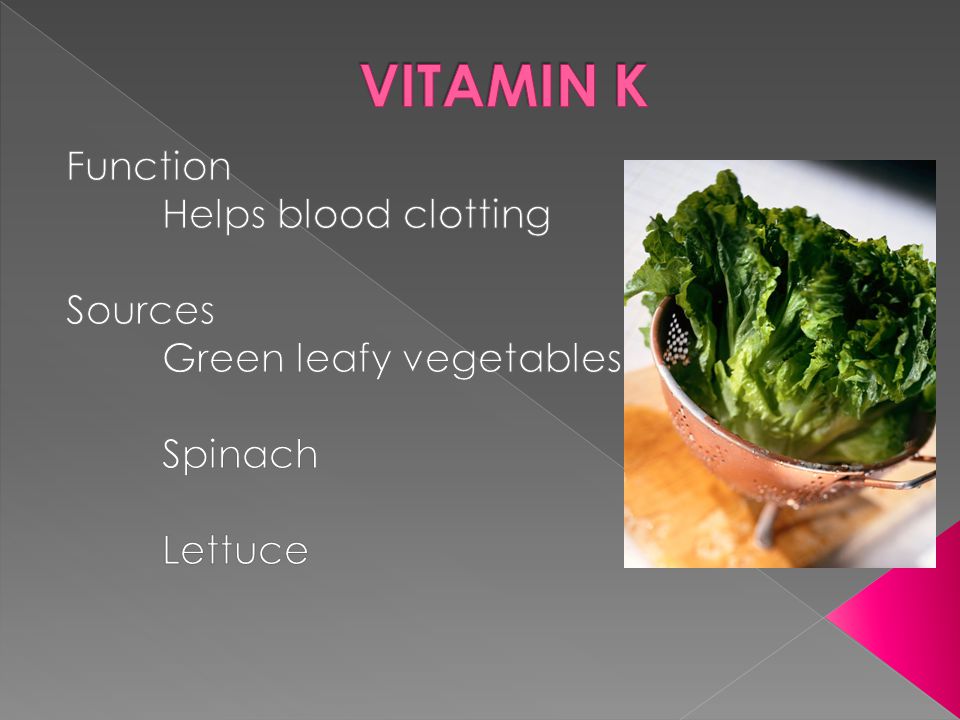 VITAMIN K

Function

Helps blood clotting

Sources

Green leafy vegetables

Spinach

Lettuce